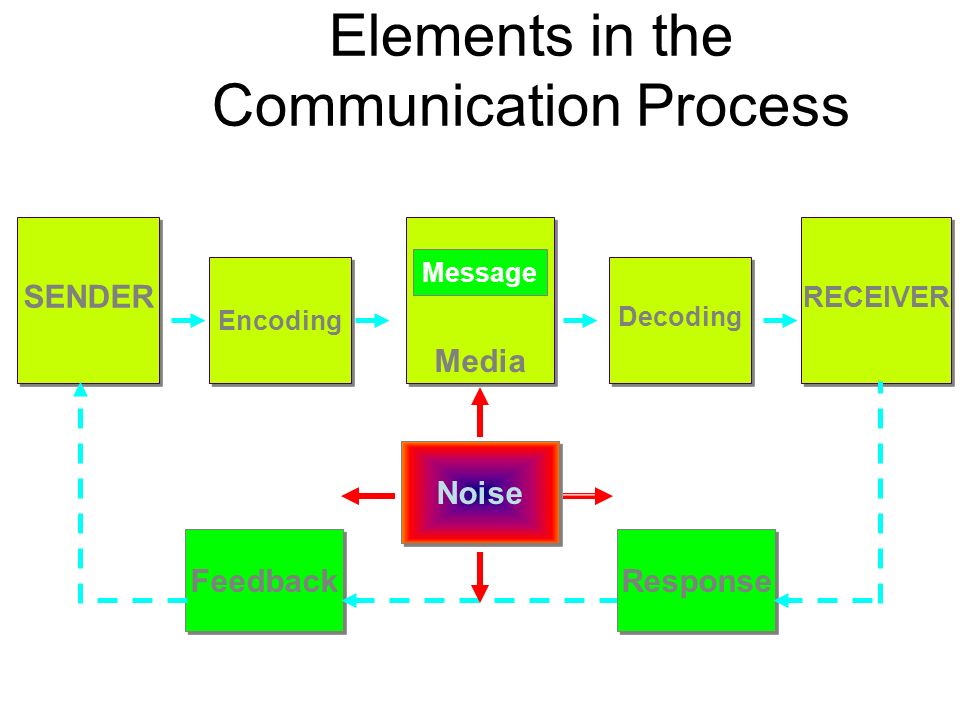 Elements in the Communication Process

SENDER

Encoding

Message

Media

Decoding

RECEIVER

Noise

Feedback

Response